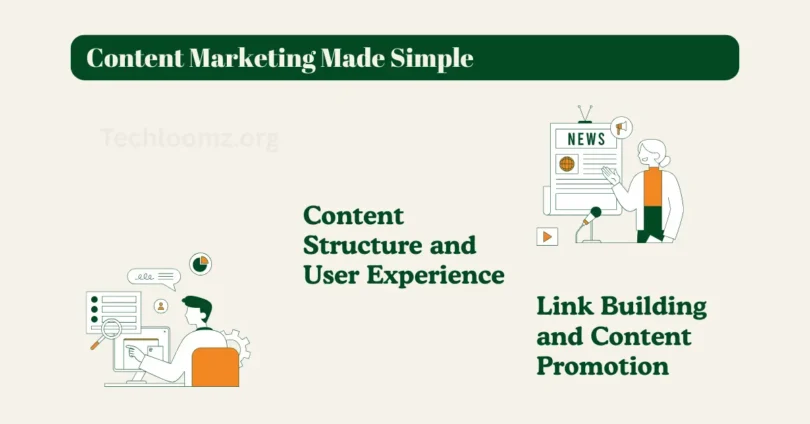 Content Marketing Made Simple

Techloomz.org

NEWS

Content Structure and User Experience

Link Building and Content Promotion